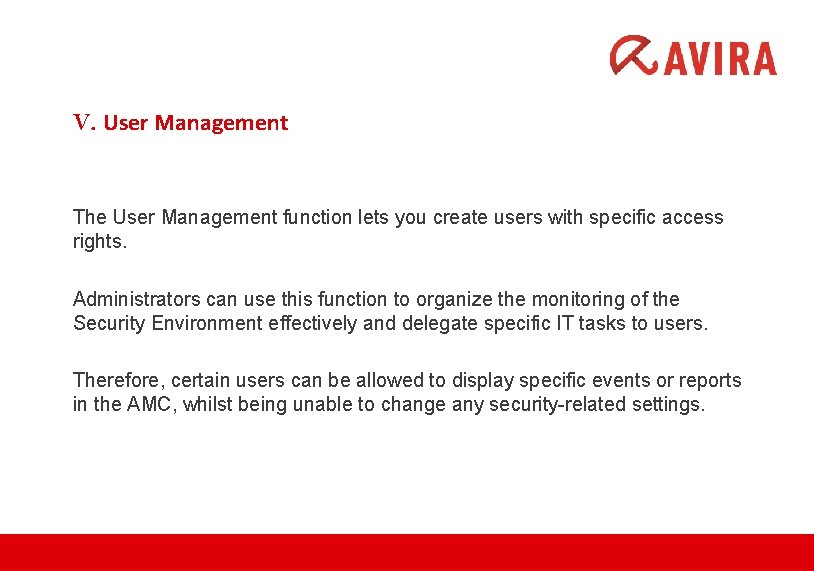 AVIRA

V. User Management

The User Management function lets you create users with specific access rights.

Administrators can use this function to organize the monitoring of the Security Environment effectively and delegate specific IT tasks to users.

Therefore, certain users can be allowed to display specific events or reports in the AMC, whilst being unable to change any security-related settings.